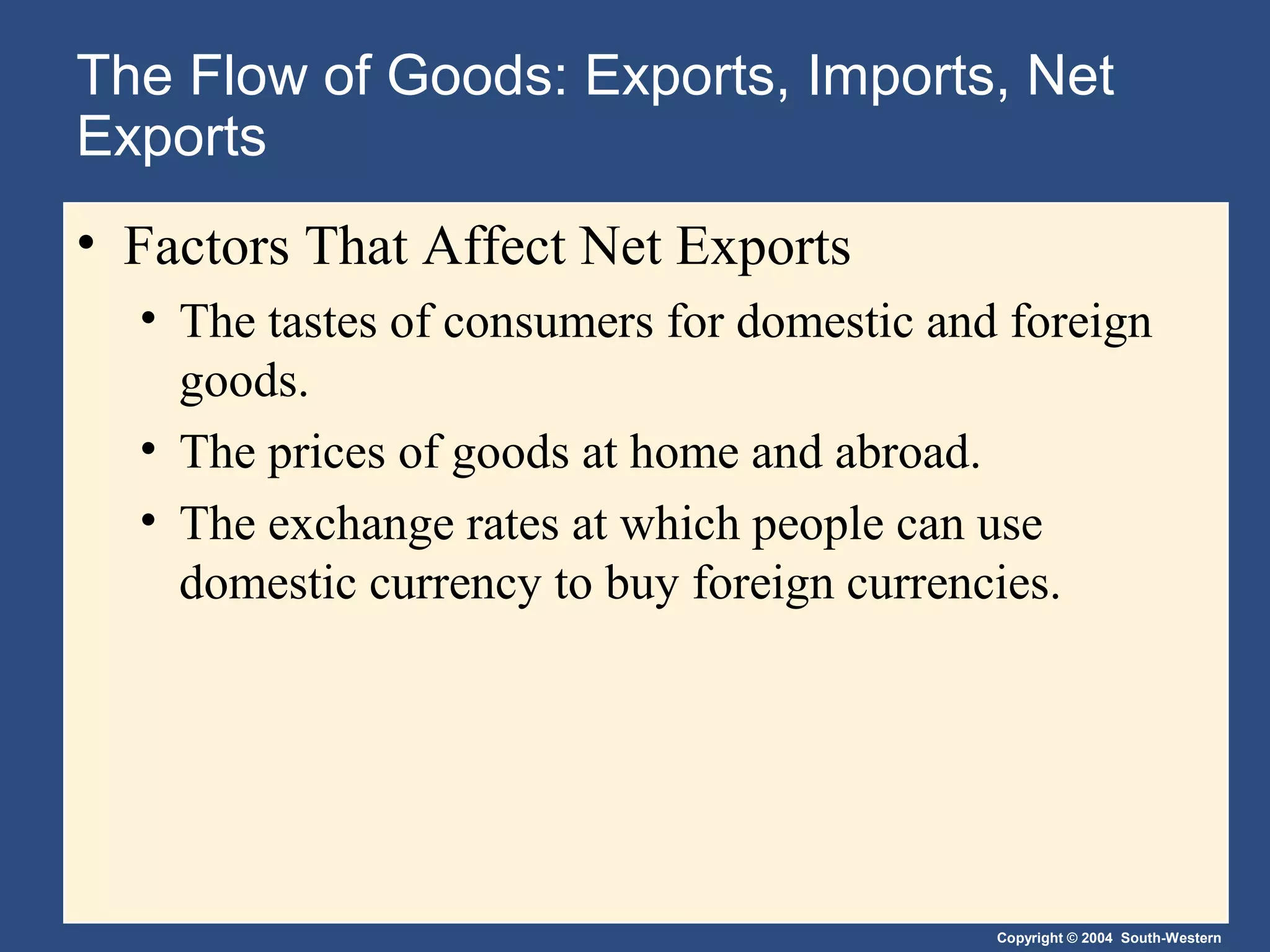 The Flow of Goods: Exports, Imports, Net Exports

• Factors That Affect Net Exports
  • The tastes of consumers for domestic and foreign goods.
  • The prices of goods at home and abroad.
  • The exchange rates at which people can use domestic currency to buy foreign currencies.

Copyright © 2004 South-Western